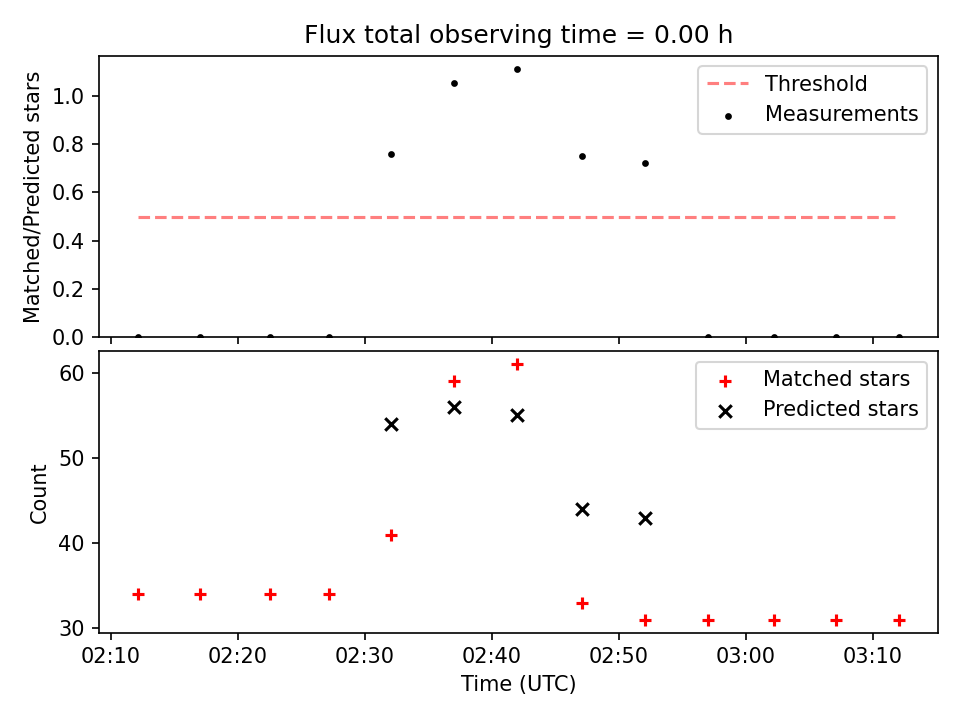 Flux total observing time = 0.00 h

Matched/Predicted stars

1.0
0.8
0.6
0.4
0.2
0.0

Threshold
Measurements

Count

60
50
40
30

Matched stars
Predicted stars

02:10
02:20
02:30
02:40
02:50
03:00
03:10

Time (UTC)